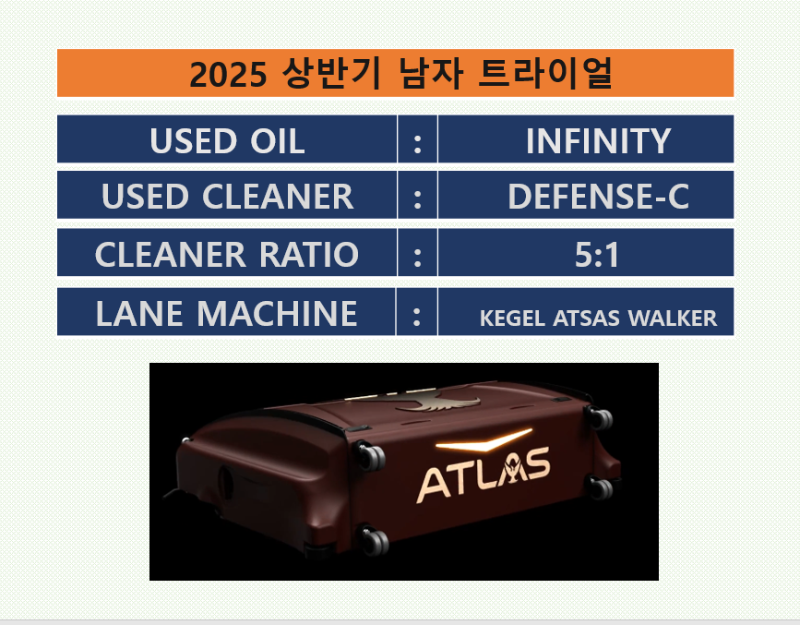 2025 상반기 남자 트라이얼

| USED OIL | : | INFINITY |
|---|---|---|
| USED CLEANER | : | DEFENSE-C |
| CLEANER RATIO | : | 5:1 |
| LANE MACHINE | : | KEGEL ATSAS WALKER |

ATLAS